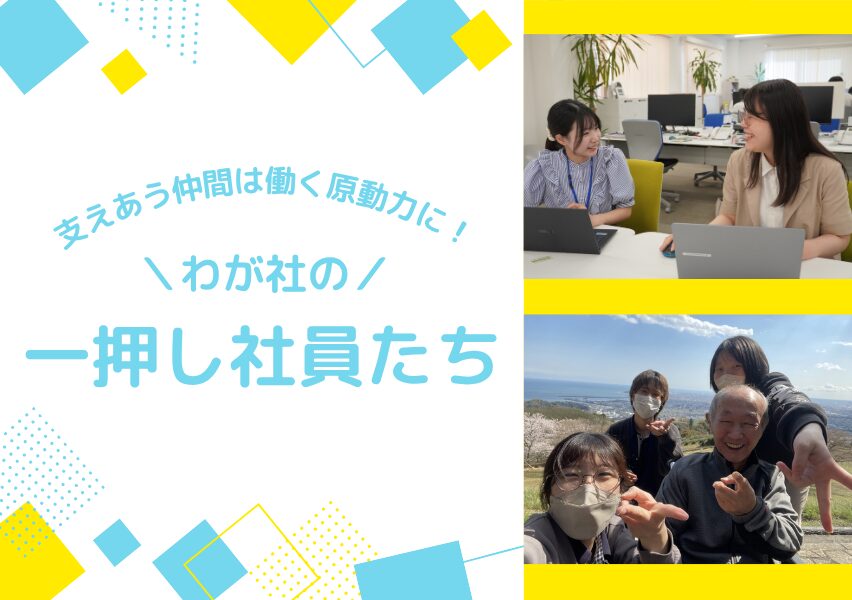 支えあう仲間は働く原動力に！

＼わが社の／

一押し社員たち